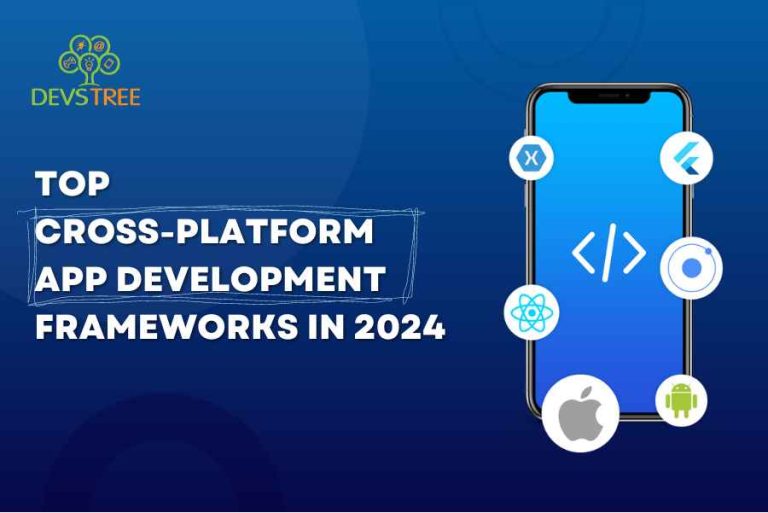 DEVSTREE

TOP
CROSS-PLATFORM
APP DEVELOPMENT
FRAMEWORKS IN 2024

</>